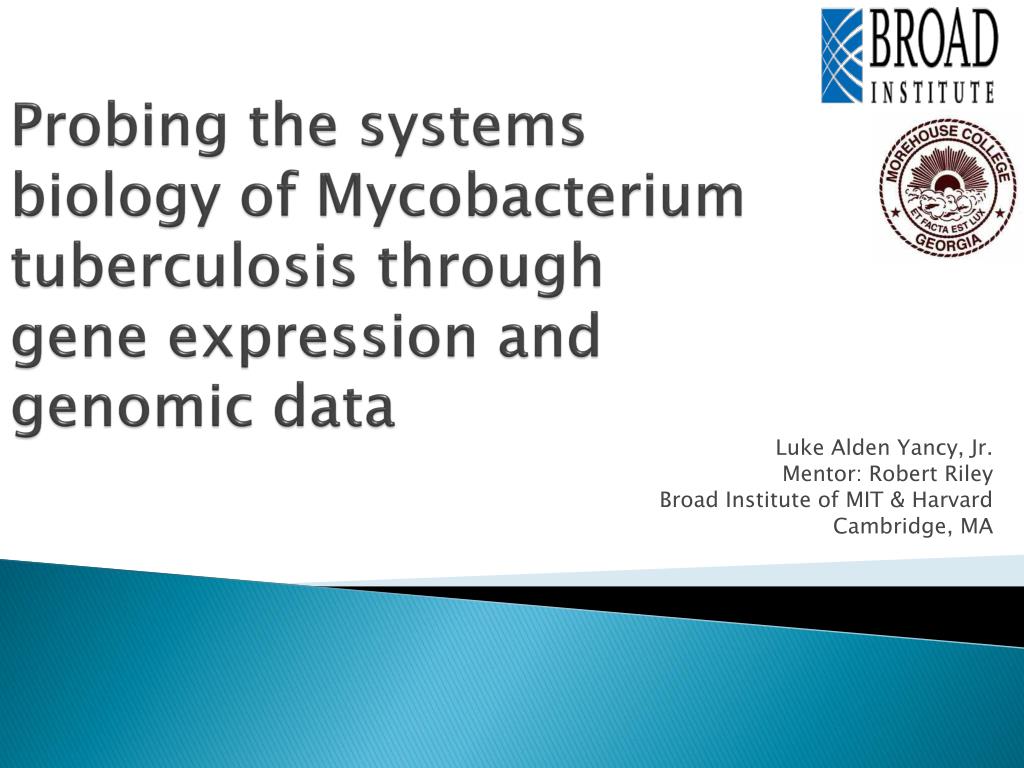 BROAD INSTITUTE

MOREHOUSE COLLEGE
ET FACTA EST LUX
GEORGIA

Probing the systems biology of Mycobacterium tuberculosis through gene expression and genomic data

Luke Alden Yancy, Jr.
Mentor: Robert Riley
Broad Institute of MIT & Harvard
Cambridge, MA